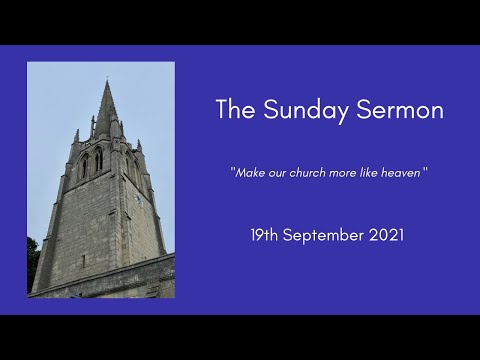 The Sunday Sermon

"Make our church more like heaven"

19th September 2021